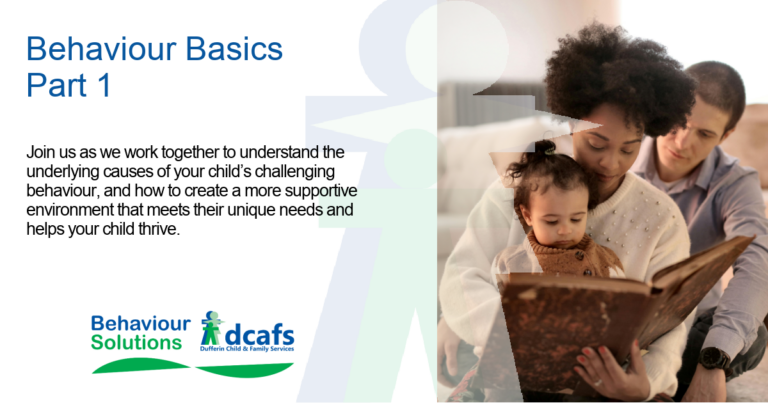 Behaviour Basics
Part 1

Join us as we work together to understand the underlying causes of your child's challenging behaviour, and how to create a more supportive environment that meets their unique needs and helps your child thrive.

Behaviour Solutions

dcafs
Dufferin Child & Family Services